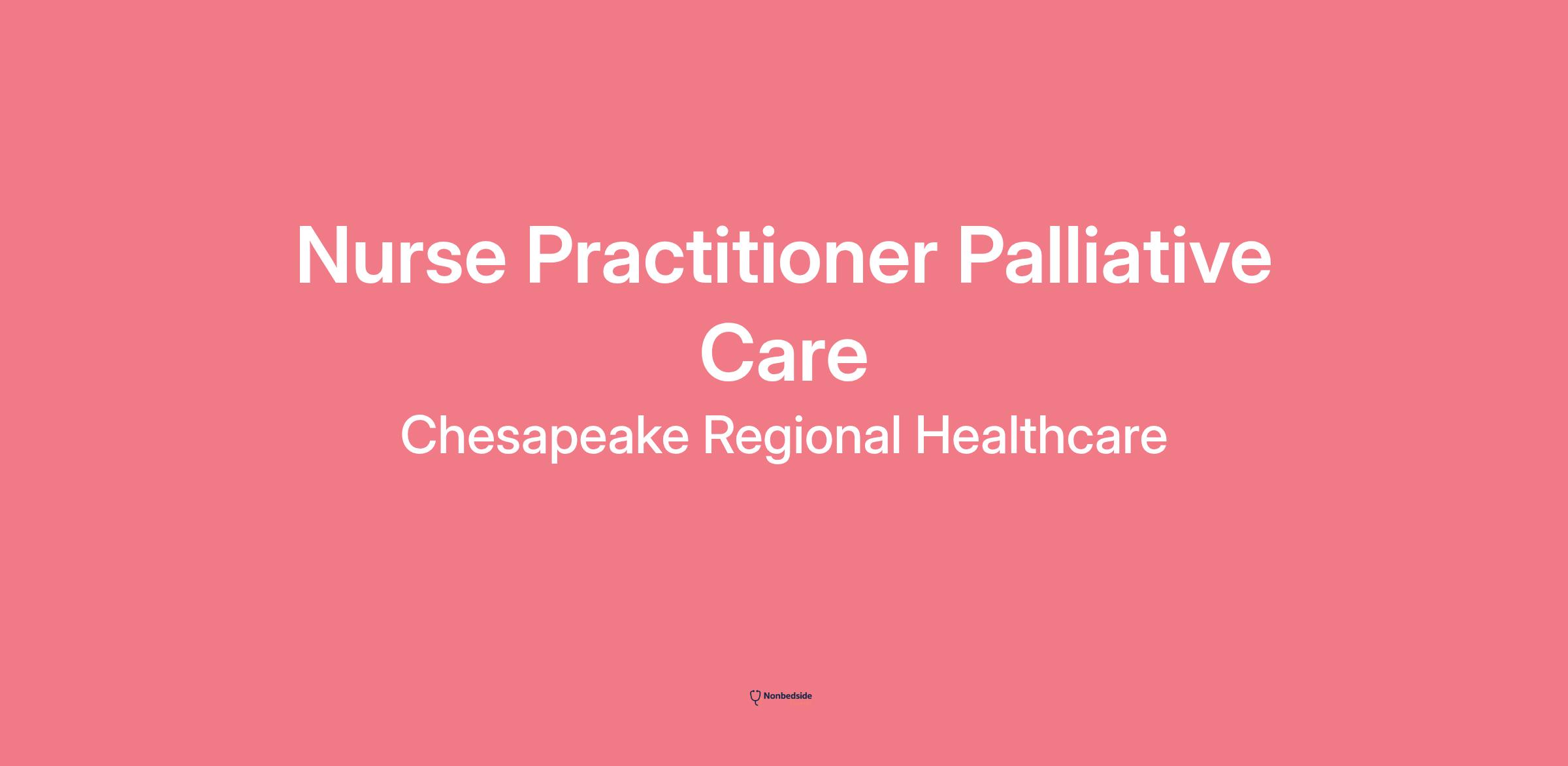 Nurse Practitioner Palliative Care

Chesapeake Regional Healthcare

Nonbedside